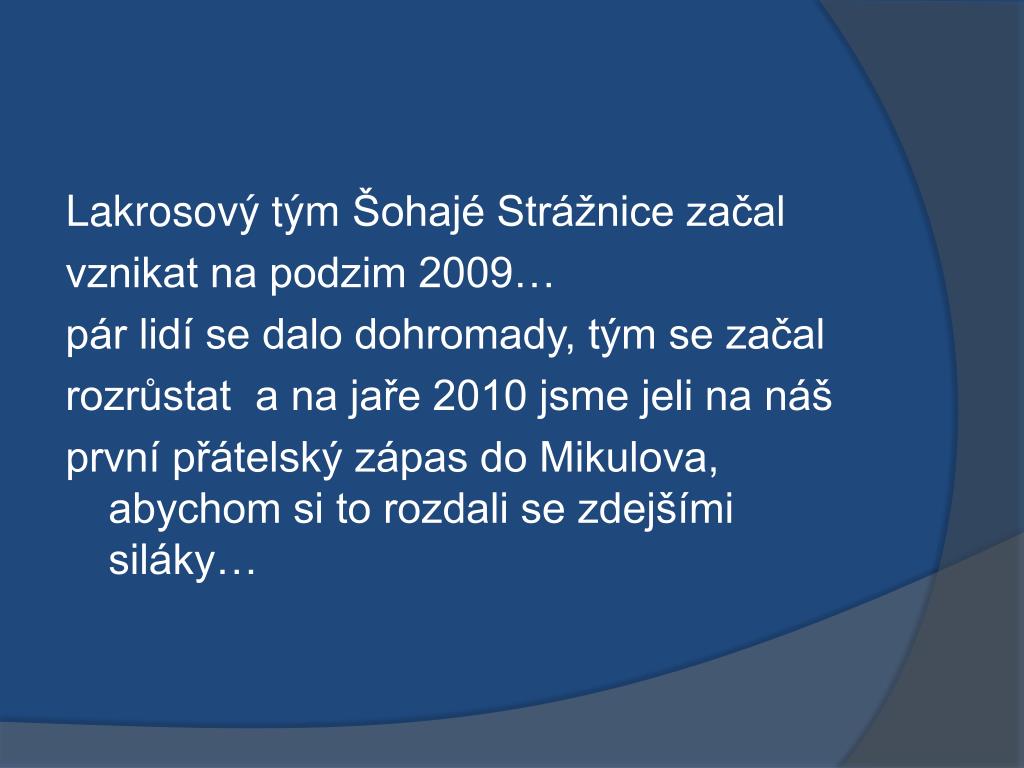 Lakrosový tým Šohajé Strážnice začal vznikat na podzim 2009…
pár lidí se dalo dohromady, tým se začal rozrůstat  a na jaře 2010 jsme jeli na náš první přátelský zápas do Mikulova, abychom si to rozdali se zdejšími siláky…